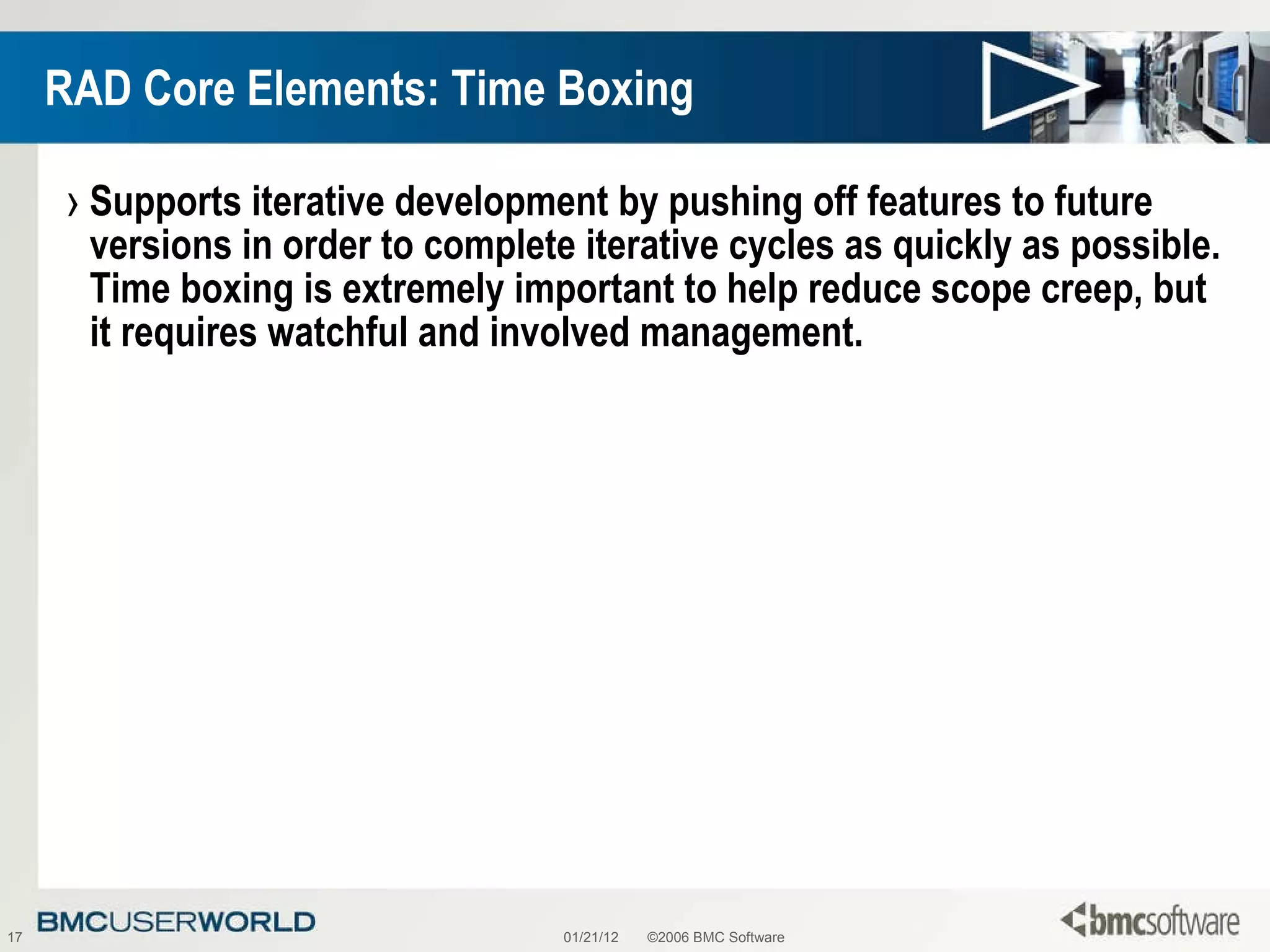 RAD Core Elements: Time Boxing

› Supports iterative development by pushing off features to future versions in order to complete iterative cycles as quickly as possible. Time boxing is extremely important to help reduce scope creep, but it requires watchful and involved management.

17 BMCUSERWORLD 01/21/12 ©2006 BMC Software bmcsoftware